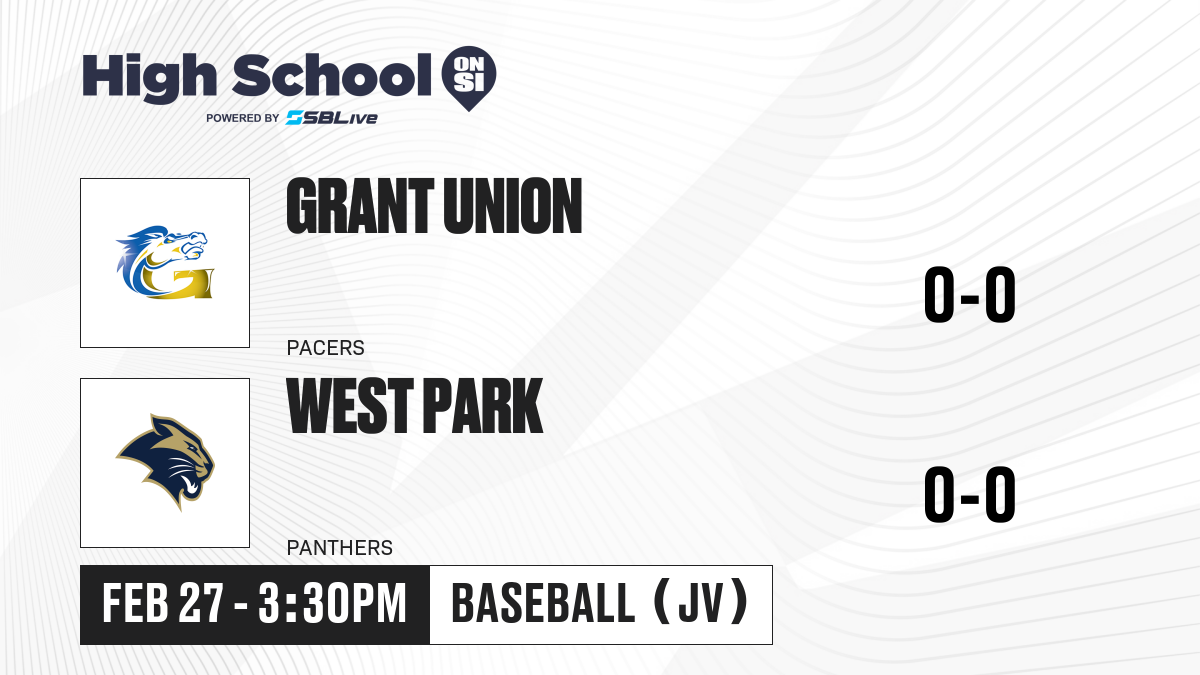 High School ON SI
POWERED BY SBLive

GRANT UNION
PACERS
0-0

WEST PARK
PANTHERS
0-0

FEB 27 - 3:30PM
BASEBALL (JV)